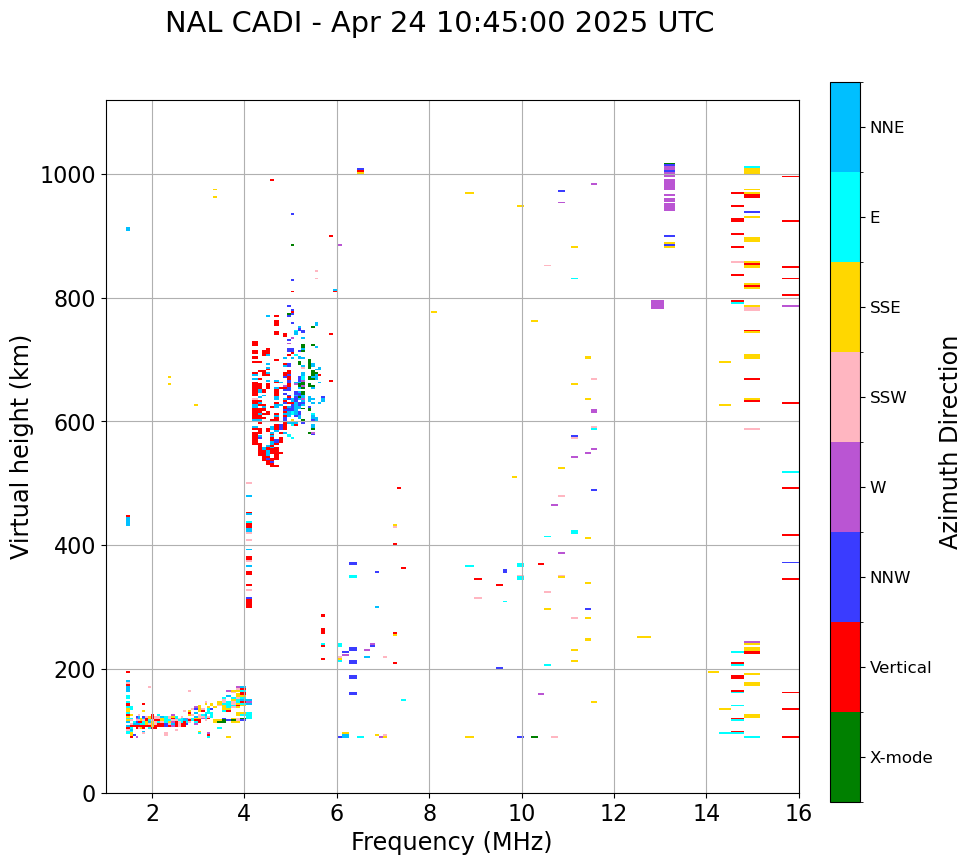 NAL CADI - Apr 24 10:45:00 2025 UTC

Virtual height (km)

1000
800
600
400
200
0

2
4
6
8
10
12
14
16

Frequency (MHz)

NNE
E
SSE
SSW
W
NNW
Vertical
X-mode

Azimuth Direction